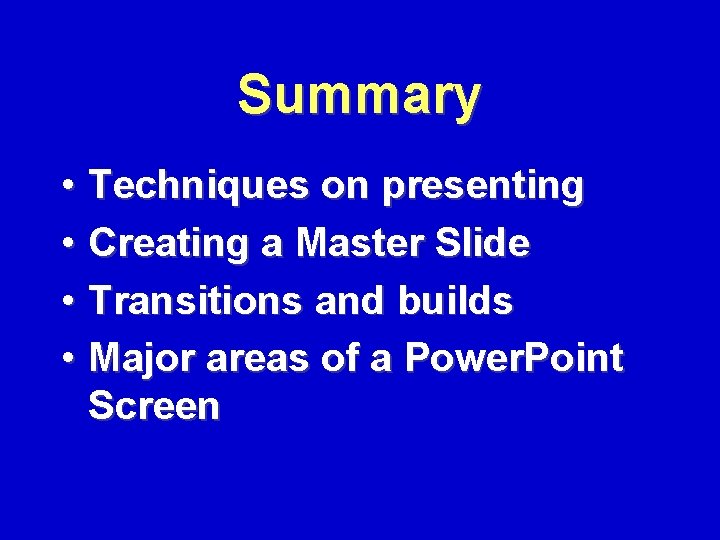 Summary

• Techniques on presenting
• Creating a Master Slide
• Transitions and builds
• Major areas of a PowerPoint Screen